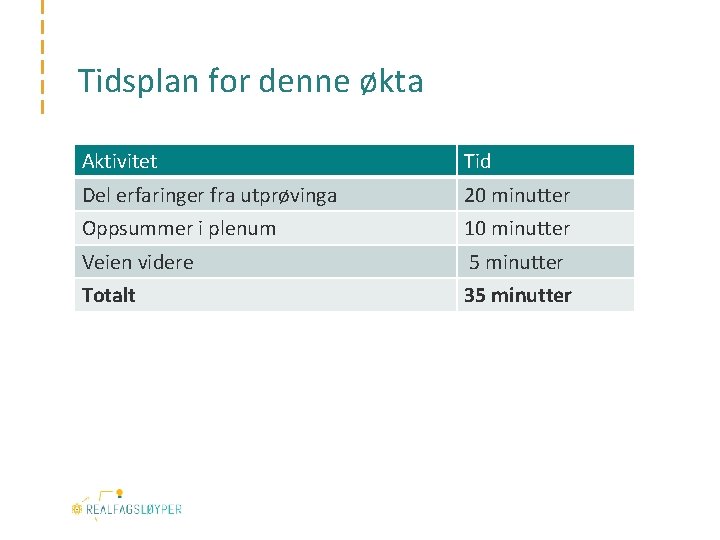 Tidsplan for denne økta

| Aktivitet | Tid |
|---|---|
| Del erfaringer fra utprøvinga | 20 minutter |
| Oppsummer i plenum | 10 minutter |
| Veien videre | 5 minutter |
| **Totalt** | **35 minutter** |

REALFAGSLØYPER